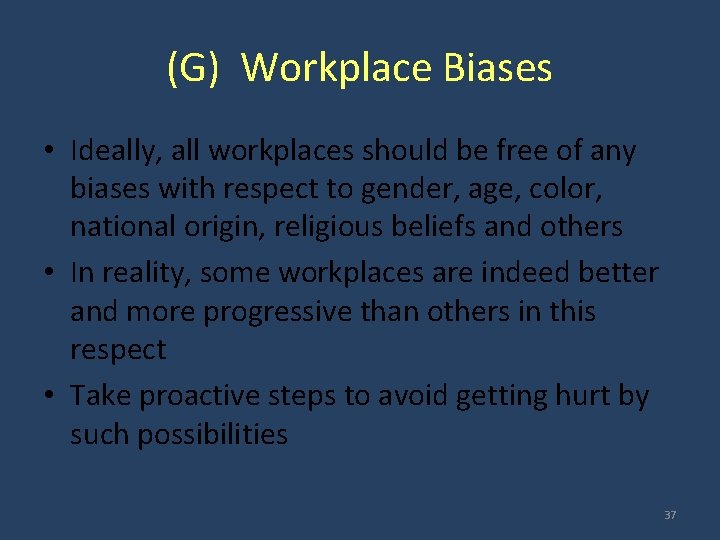 (G) Workplace Biases

• Ideally, all workplaces should be free of any biases with respect to gender, age, color, national origin, religious beliefs and others
• In reality, some workplaces are indeed better and more progressive than others in this respect
• Take proactive steps to avoid getting hurt by such possibilities

37